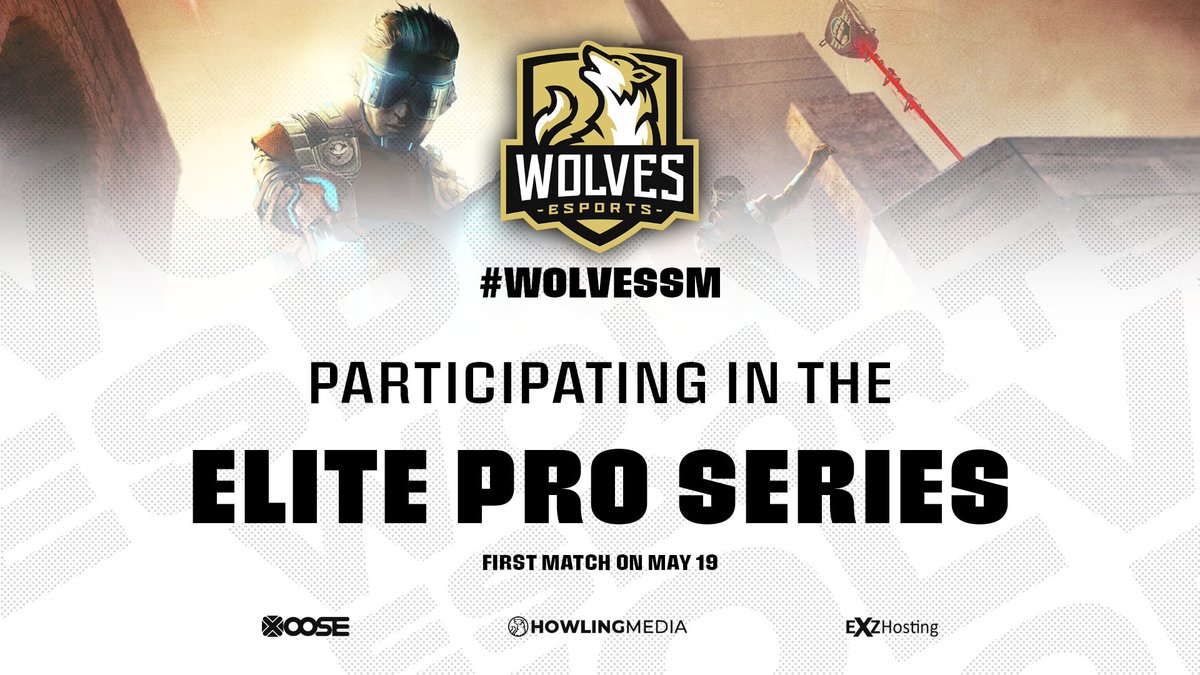 WOLVES
ESPORTS

#WOLVESSM

PARTICIPATING IN THE

ELITE PRO SERIES

FIRST MATCH ON MAY 19

XOOSE HOWLINGMEDIA EXZHosting